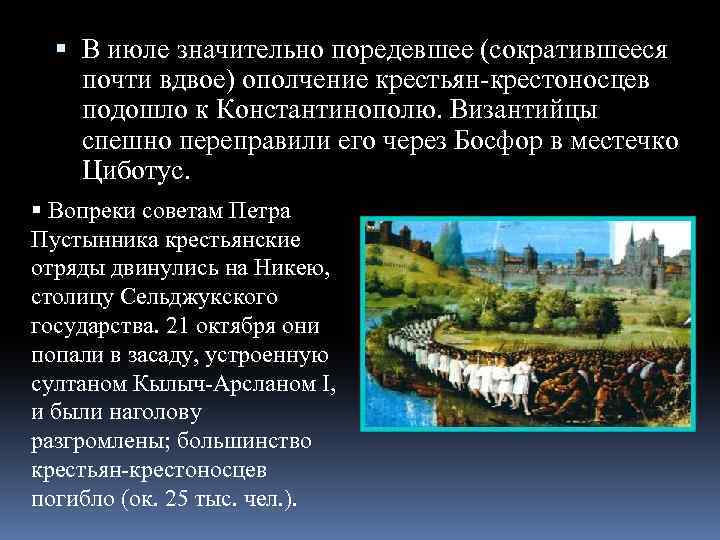 ▪ В июле значительно поредевшее (сократившееся почти вдвое) ополчение крестьян-крестоносцев подошло к Константинополю. Византийцы спешно переправили его через Босфор в местечко Циботус.

▪ Вопреки советам Петра Пустынника крестьянские отряды двинулись на Никею, столицу Сельджукского государства. 21 октября они попали в засаду, устроенную султаном Кылыч-Арсланом I, и были наголову разгромлены; большинство крестьян-крестоносцев погибло (ок. 25 тыс. чел.).